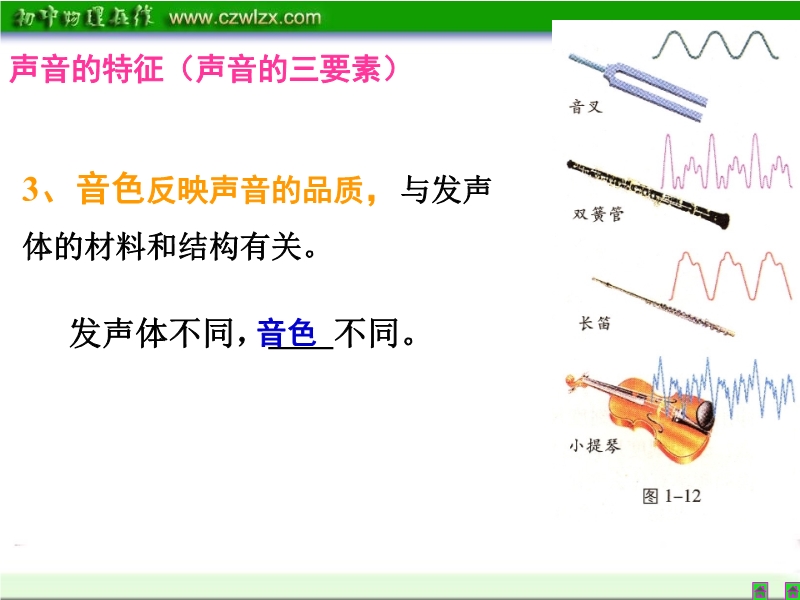 初中物理在线 www.czwlzx.com

声音的特征（声音的三要素）

3、音色反映声音的品质，与发声体的材料和结构有关。

发声体不同，音色 不同。

音叉

双簧管

长笛

小提琴

图 1–12